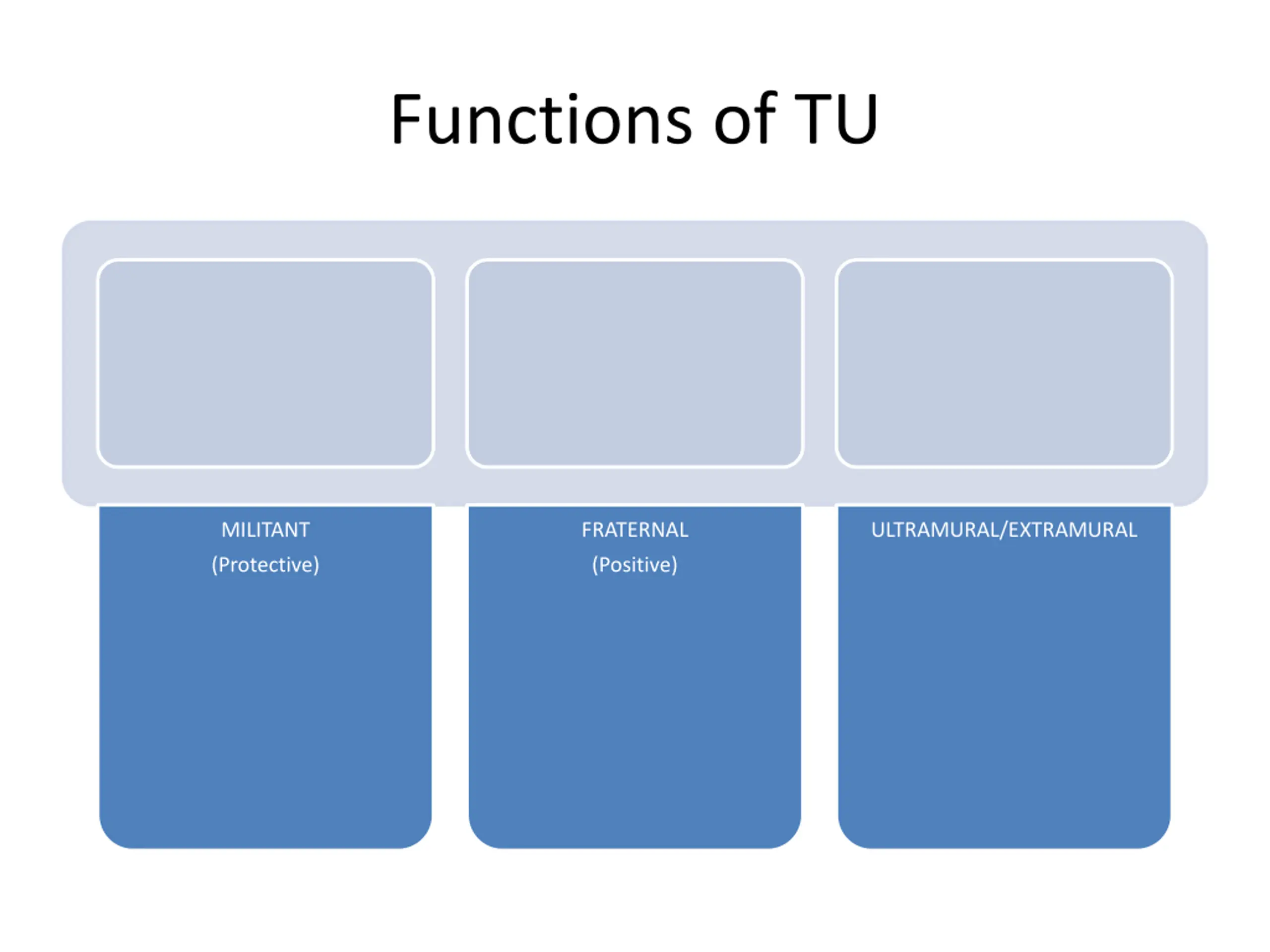 Functions of TU

MILITANT
(Protective)

FRATERNAL
(Positive)

ULTRAMURAL/EXTRAMURAL